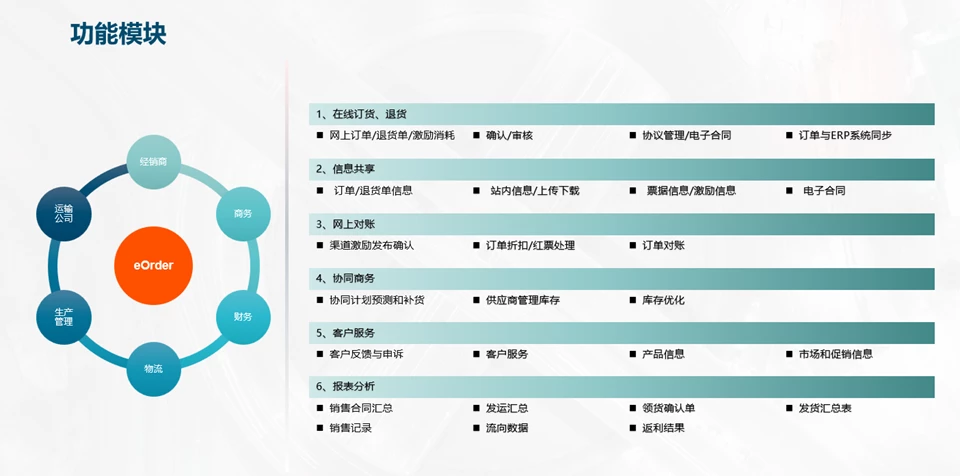 功能模块

经销商

商务

财务

物流

生产管理

运输公司

eOrder

1、在线订货、退货

■ 网上订单/退货单/激励消耗 ■ 确认/审核 ■ 协议管理/电子合同 ■ 订单与ERP系统同步

2、信息共享

■ 订单/退货单信息 ■ 站内信息/上传下载 ■ 票据信息/激励信息 ■ 电子合同

3、网上对账

■ 渠道激励发布确认 ■ 订单折扣/红票处理 ■ 订单对账

4、协同商务

■ 协同计划预测和补货 ■ 供应商管理库存 ■ 库存优化

5、客户服务

■ 客户反馈与申诉 ■ 客户服务 ■ 产品信息 ■ 市场和促销信息

6、报表分析

■ 销售合同汇总 ■ 发运汇总 ■ 领货确认单 ■ 发货汇总表

■ 销售记录 ■ 流向数据 ■ 返利结果